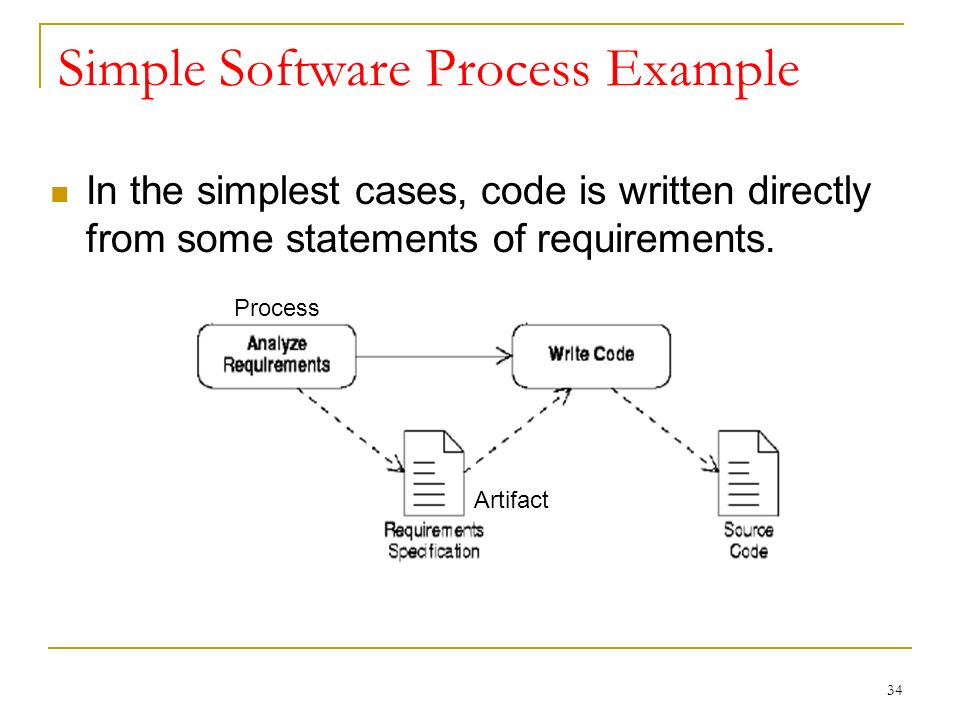 Simple Software Process Example

In the simplest cases, code is written directly from some statements of requirements.

Process

Analyze Requirements

Write Code

Artifact

Requirements Specification

Source Code

34